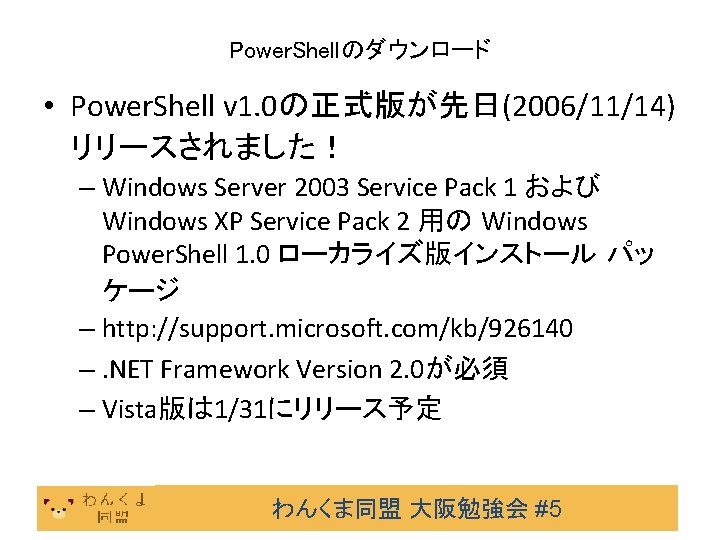 PowerShellのダウンロード

• PowerShell v1.0の正式版が先日(2006/11/14)リリースされました！

– Windows Server 2003 Service Pack 1 および Windows XP Service Pack 2 用の Windows PowerShell 1.0 ローカライズ版インストール パッケージ

– http://support.microsoft.com/kb/926140

– .NET Framework Version 2.0が必須

– Vista版は1/31にリリース予定

わんくま同盟

わんくま同盟 大阪勉強会 #5